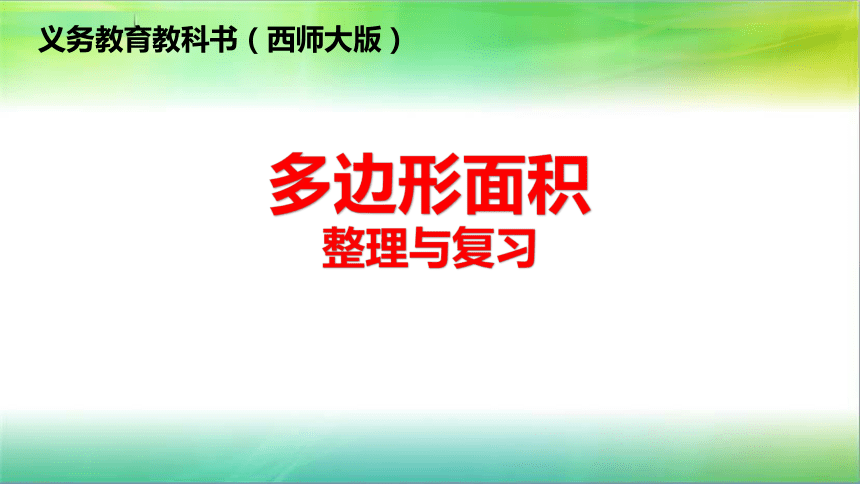 义务教育教科书（西师大版）

多边形面积
整理与复习